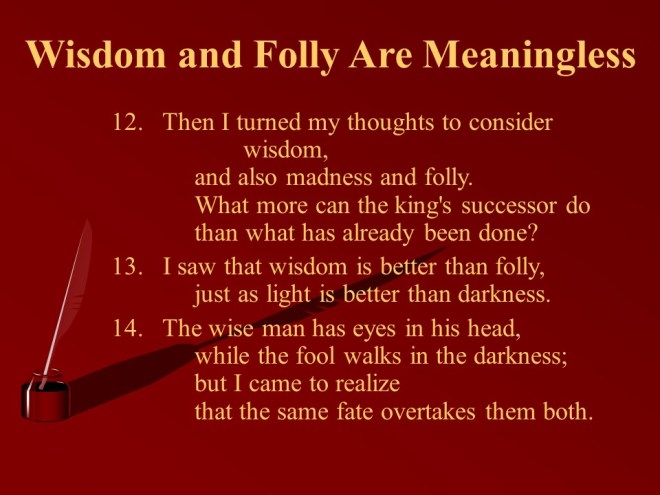 Wisdom and Folly Are Meaningless

12. Then I turned my thoughts to consider wisdom,
and also madness and folly.
What more can the king's successor do
than what has already been done?

13. I saw that wisdom is better than folly,
just as light is better than darkness.

14. The wise man has eyes in his head,
while the fool walks in the darkness;
but I came to realize
that the same fate overtakes them both.